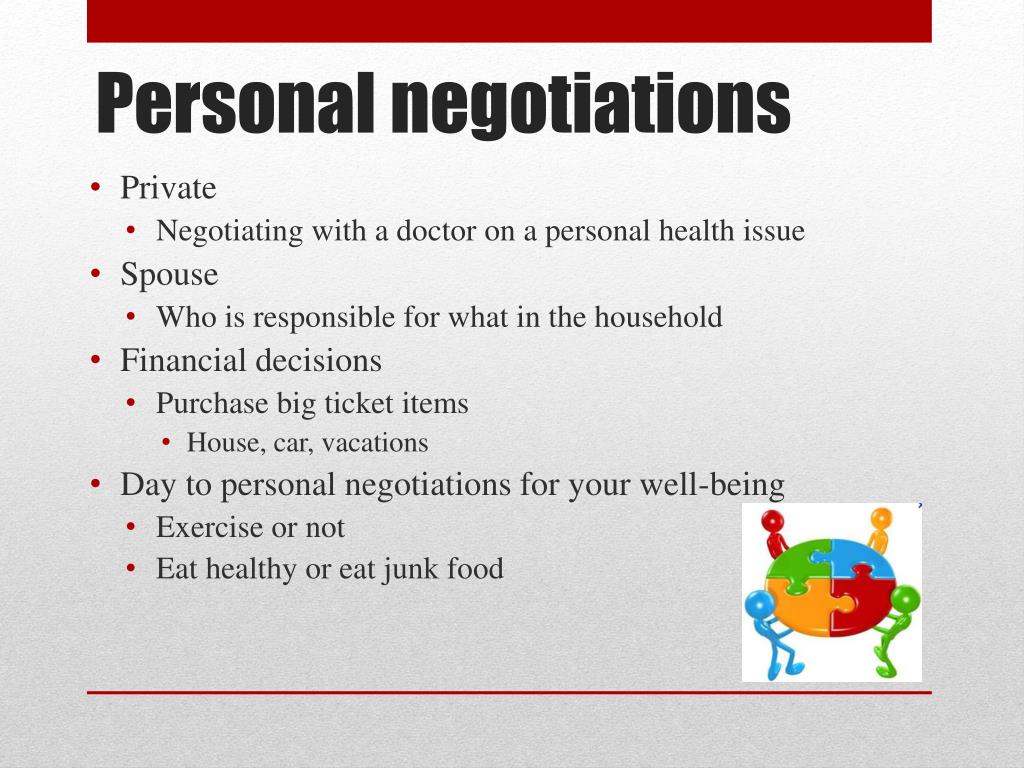 Personal negotiations

• Private
 • Negotiating with a doctor on a personal health issue
• Spouse
 • Who is responsible for what in the household
• Financial decisions
 • Purchase big ticket items
  • House, car, vacations
• Day to personal negotiations for your well-being
 • Exercise or not
 • Eat healthy or eat junk food